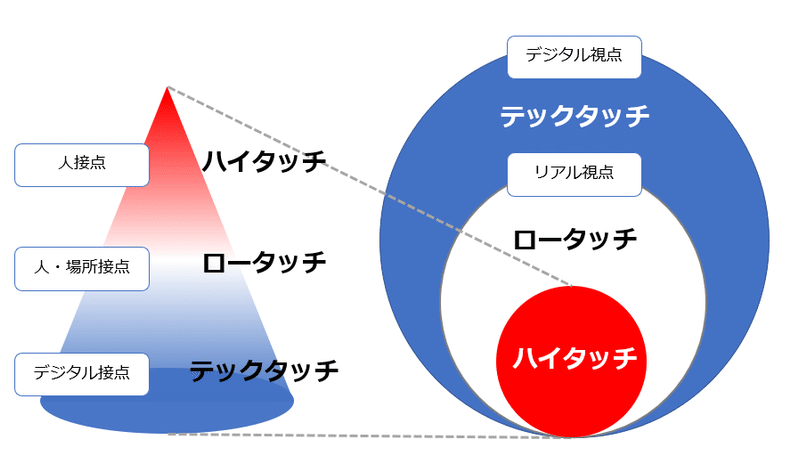 人接点

ハイタッチ

人・場所接点

ロータッチ

デジタル接点

テックタッチ

デジタル視点

テックタッチ

リアル視点

ロータッチ

ハイタッチ